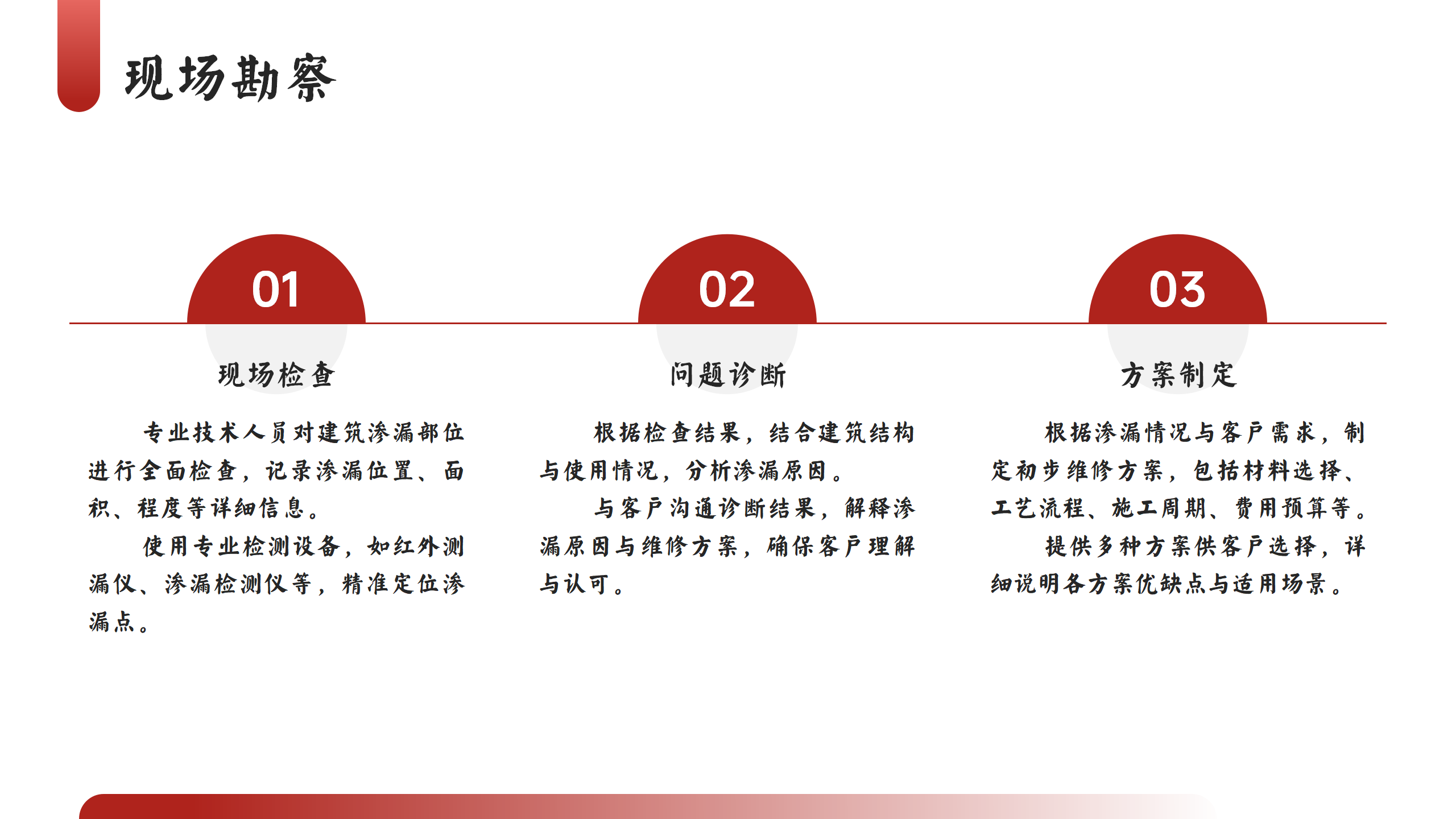 现场勘察

01

现场检查

专业技术人员对建筑渗漏部位进行全面检查，记录渗漏位置、面积、程度等详细信息。

使用专业检测设备，如红外测漏仪、渗漏检测仪等，精准定位渗漏点。

02

问题诊断

根据检查结果，结合建筑结构与使用情况，分析渗漏原因。

与客户沟通诊断结果，解释渗漏原因与维修方案，确保客户理解与认可。

03

方案制定

根据渗漏情况与客户需求，制定初步维修方案，包括材料选择、工艺流程、施工周期、费用预算等。

提供多种方案供客户选择，详细说明各方案优缺点与适用场景。